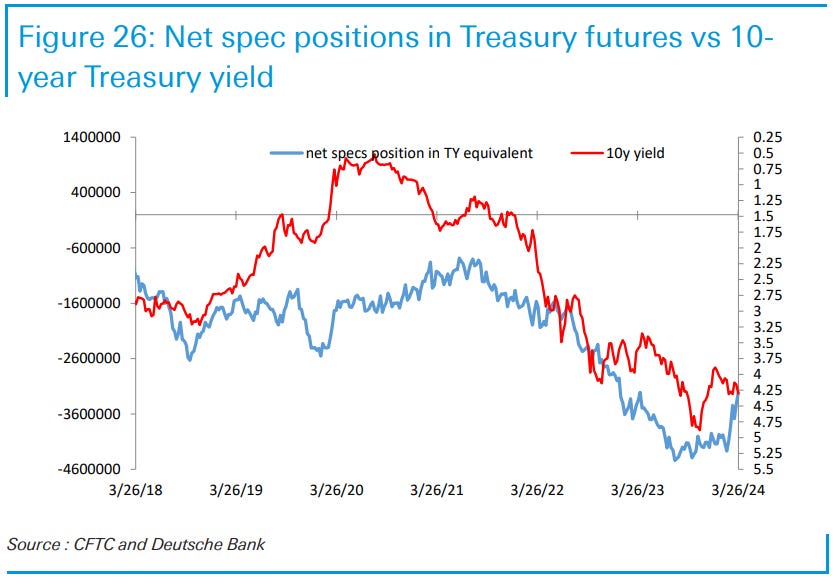 Figure 26: Net spec positions in Treasury futures vs 10-year Treasury yield

net specs position in TY equivalent
10y yield

1400000
400000
-600000
-1600000
-2600000
-3600000
-4600000

0.25
0.5
0.75
1
1.25
1.5
1.75
2
2.25
2.5
2.75
3
3.25
3.5
3.75
4
4.25
4.5
4.75
5
5.25
5.5

3/26/18
3/26/19
3/26/20
3/26/21
3/26/22
3/26/23
3/26/24

Source : CFTC and Deutsche Bank